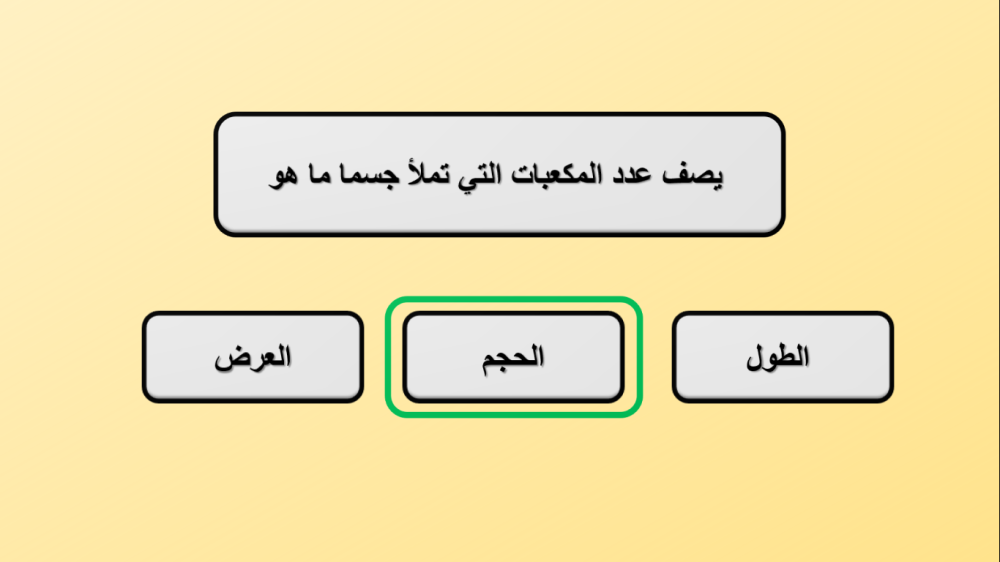 يصف عدد المكعبات التي تملأ جسما ما هو

الطول

الحجم

العرض